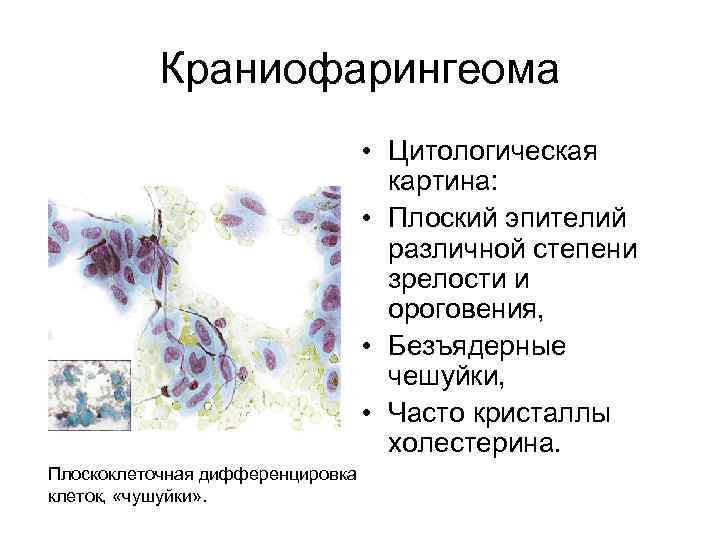 Краниофарингеома

• Цитологическая картина:
• Плоский эпителий различной степени зрелости и ороговения,
• Безъядерные чешуйки,
• Часто кристаллы холестерина.

Плоскоклеточная дифференцировка клеток, «чушуйки».